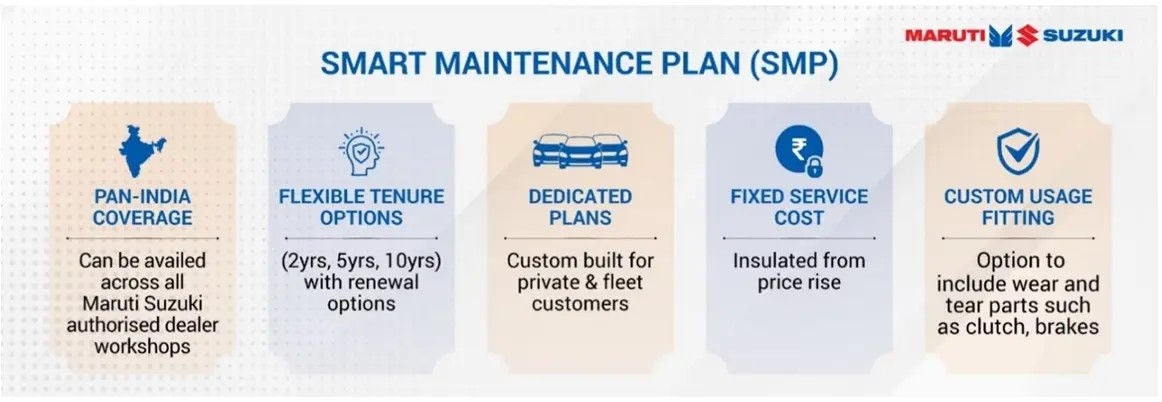 MARUTI SUZUKI

SMART MAINTENANCE PLAN (SMP)

PAN-INDIA COVERAGE

Can be availed across all Maruti Suzuki authorised dealer workshops

FLEXIBLE TENURE OPTIONS

(2yrs, 5yrs, 10yrs) with renewal options

DEDICATED PLANS

Custom built for private & fleet customers

FIXED SERVICE COST

Insulated from price rise

CUSTOM USAGE FITTING

Option to include wear and tear parts such as clutch, brakes